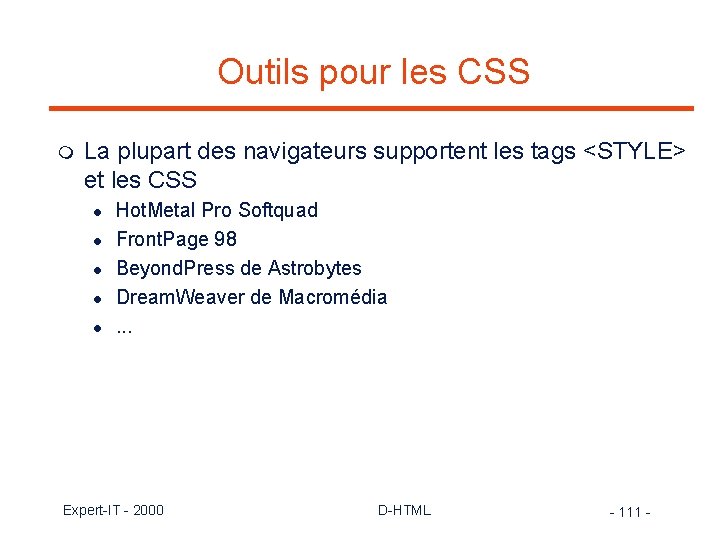 Outils pour les CSS

La plupart des navigateurs supportent les tags <STYLE> et les CSS

- HotMetal Pro Softquad
- FrontPage 98
- BeyondPress de Astrobytes
- DreamWeaver de Macromédia
- ...

Expert-IT - 2000

D-HTML

- 111 -